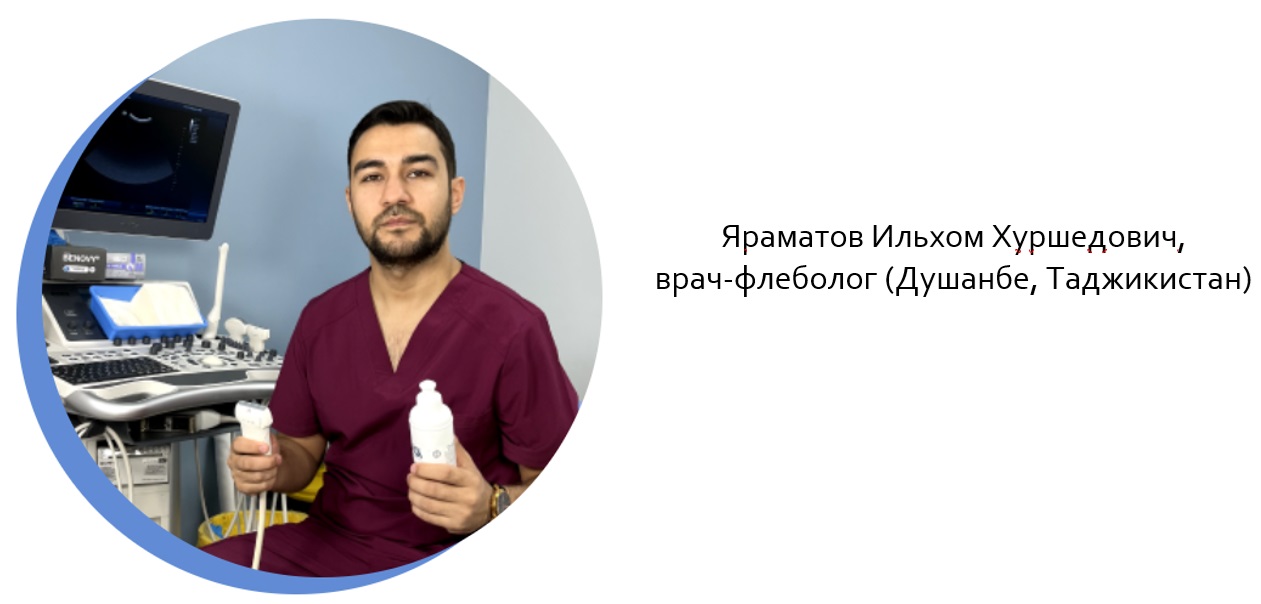 Яраматов Ильхом Хуршедович,
врач-флеболог (Душанбе, Таджикистан)